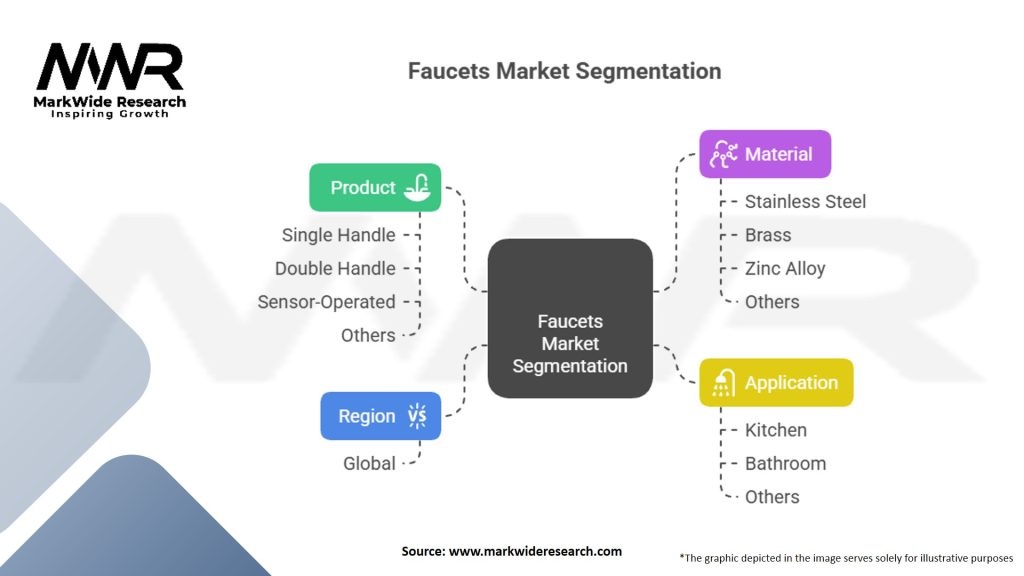 MWR
MarkWide Research
Inspiring Growth

Faucets Market Segmentation

Product
Single Handle
Double Handle
Sensor-Operated
Others

Region
Global

Faucets Market Segmentation

Material
Stainless Steel
Brass
Zinc Alloy
Others

Application
Kitchen
Bathroom
Others

Source: www.markwideresearch.com

*The graphic depicted in the image serves solely for illustrative purposes